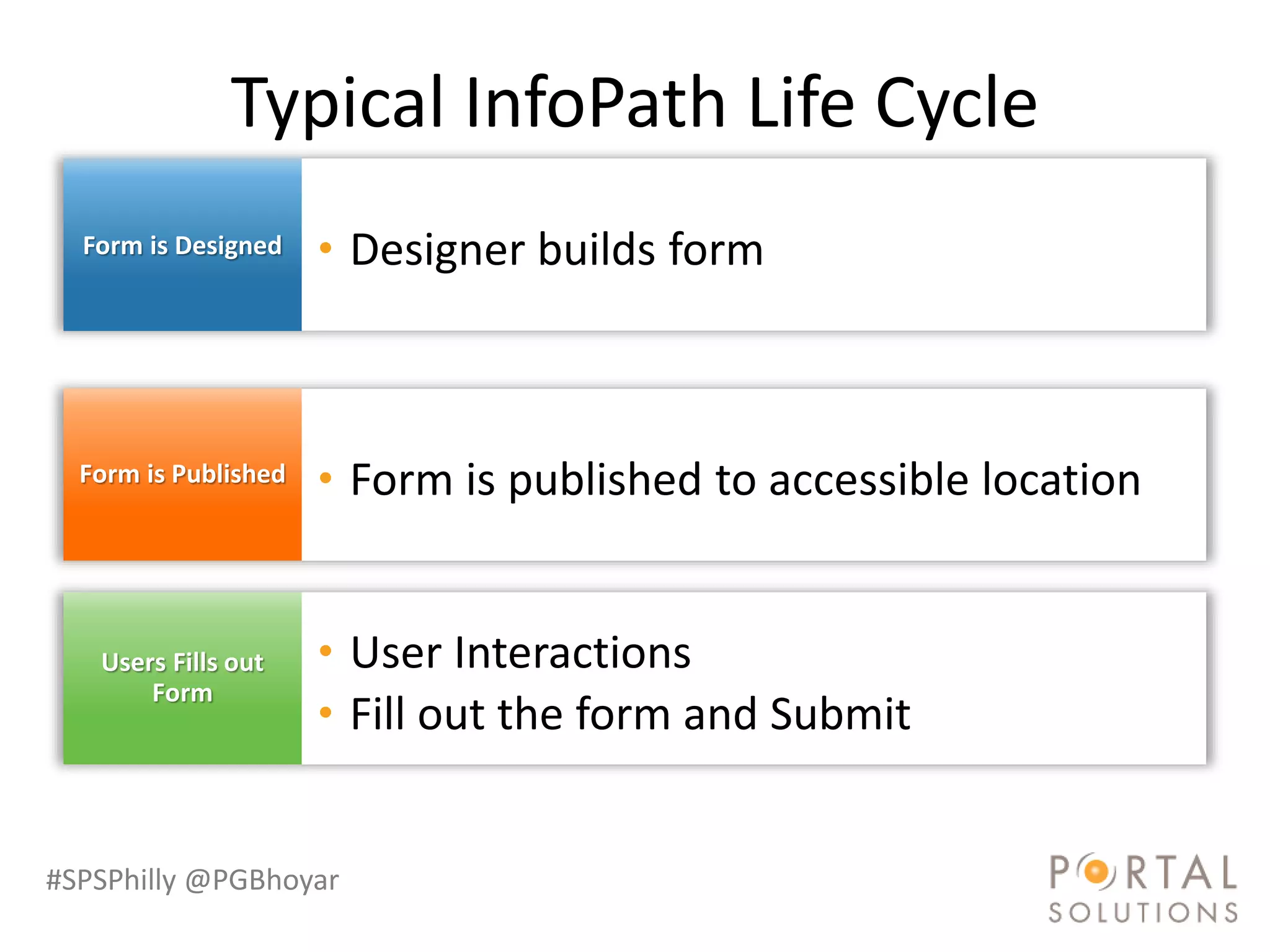 Typical InfoPath Life Cycle

Form is Designed

• Designer builds form

Form is Published

• Form is published to accessible location

Users Fills out Form

• User Interactions
• Fill out the form and Submit

#SPSPhilly @PGBhoyar

PORTAL SOLUTIONS